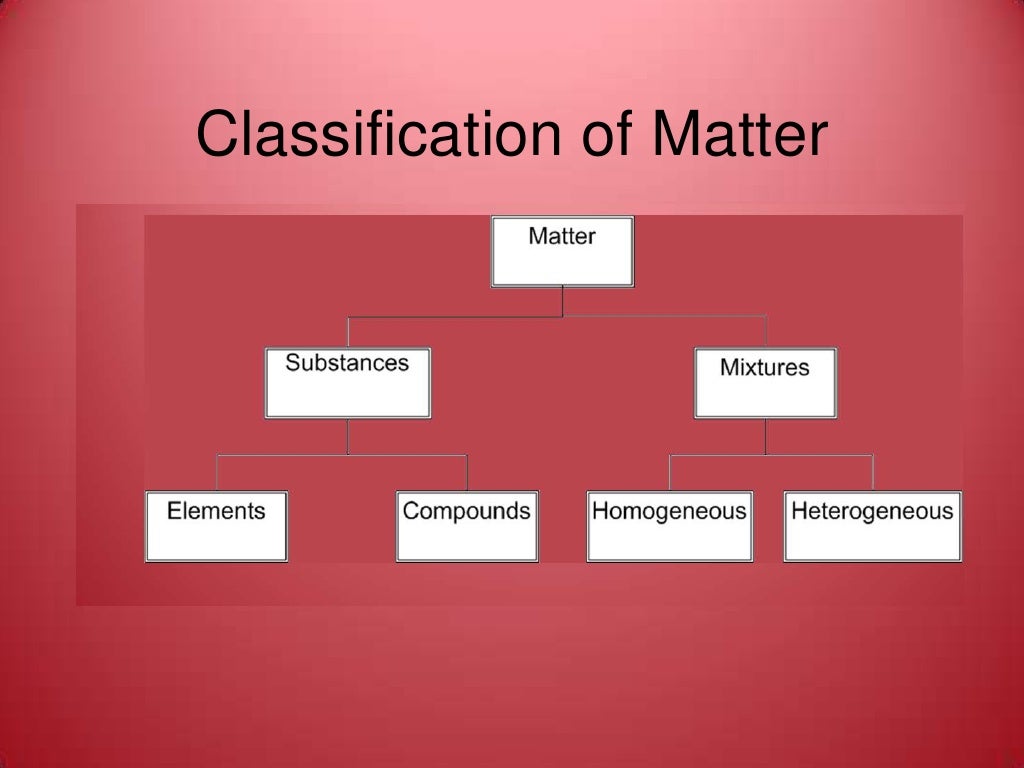 Classification of Matter

Matter

Substances

Mixtures

Elements

Compounds

Homogeneous

Heterogeneous